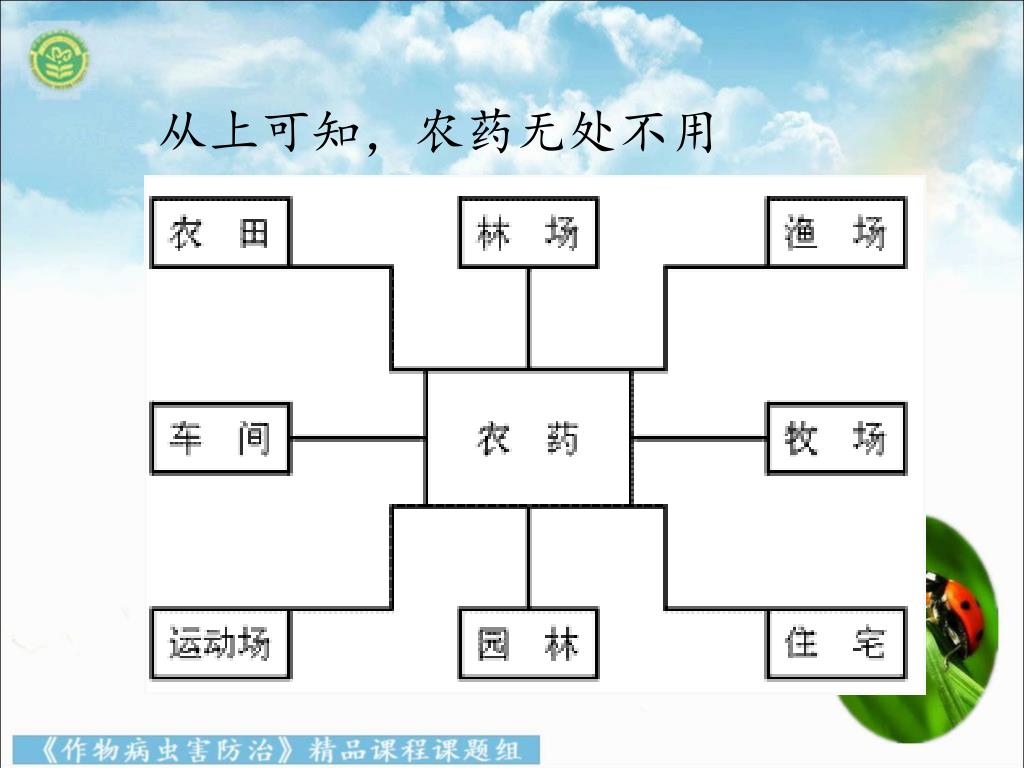 从上可知，农药无处不用

农 田

林 场

渔 场

车 间

农 药

牧 场

运动场

园 林

住 宅

《作物病虫害防治》精品课程课题组